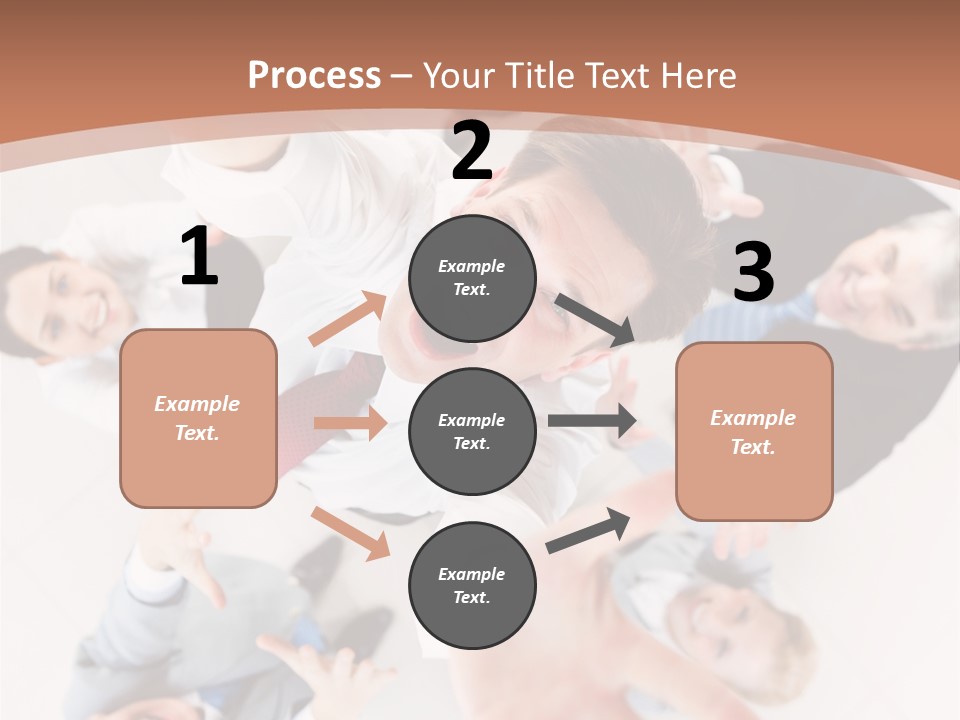 Process – Your Title Text Here

1

Example Text.

2

Example Text.

Example Text.

Example Text.

3

Example Text.